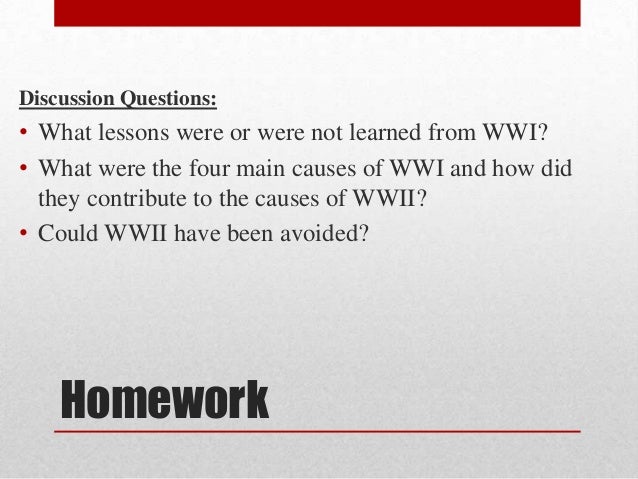 Discussion Questions:

• What lessons were or were not learned from WWI?
• What were the four main causes of WWI and how did they contribute to the causes of WWII?
• Could WWII have been avoided?

Homework